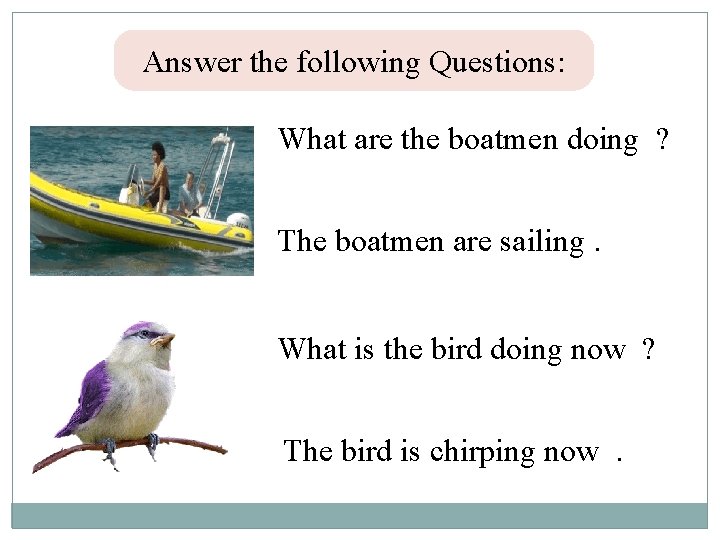 Answer the following Questions:

What are the boatmen doing ?

The boatmen are sailing .

What is the bird doing now ?

The bird is chirping now .